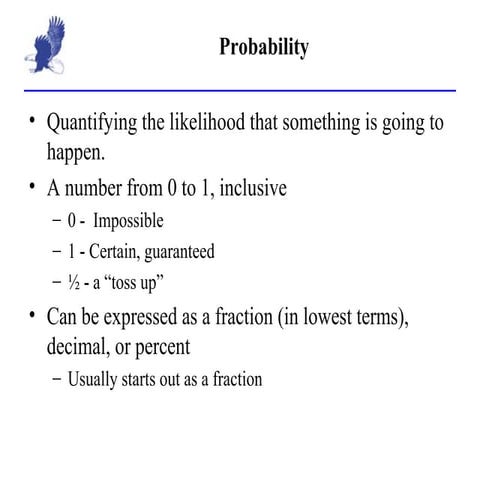 Probability

• Quantifying the likelihood that something is going to happen.

• A number from 0 to 1, inclusive
– 0 - Impossible
– 1 - Certain, guaranteed
– ½ - a “toss up”

• Can be expressed as a fraction (in lowest terms), decimal, or percent
– Usually starts out as a fraction